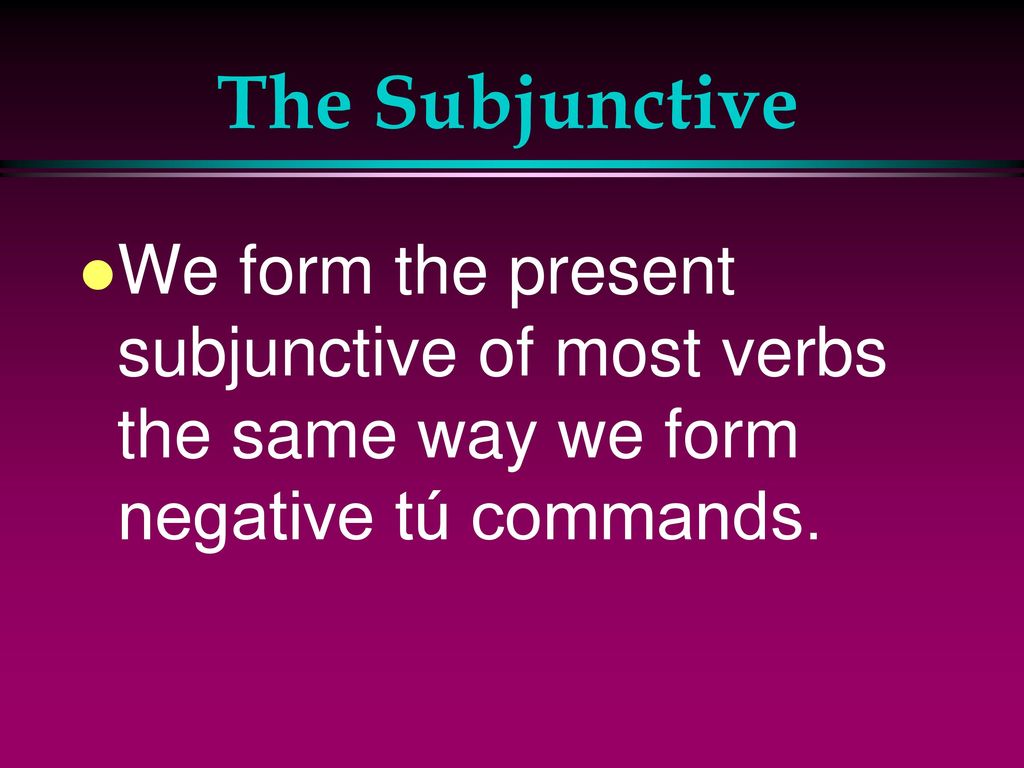 The Subjunctive

We form the present subjunctive of most verbs the same way we form negative tú commands.